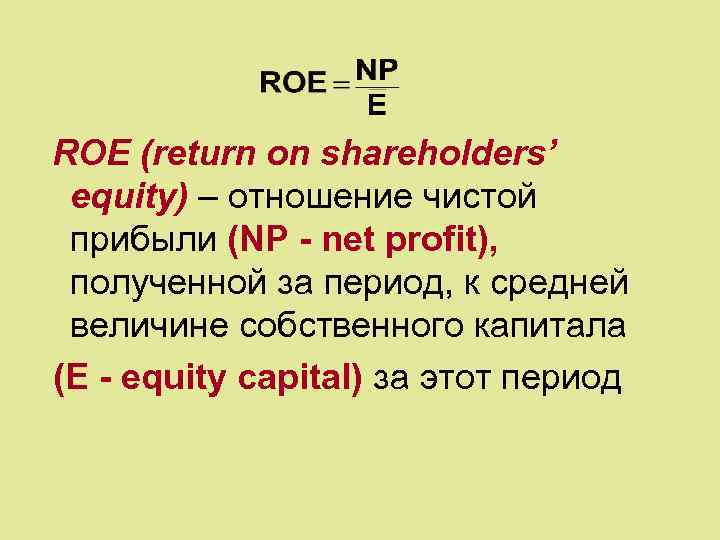 $ROE = \frac{NP}{E}$

ROE (return on shareholders' equity) – отношение чистой прибыли (NP - net profit), полученной за период, к средней величине собственного капитала

(E - equity capital) за этот период